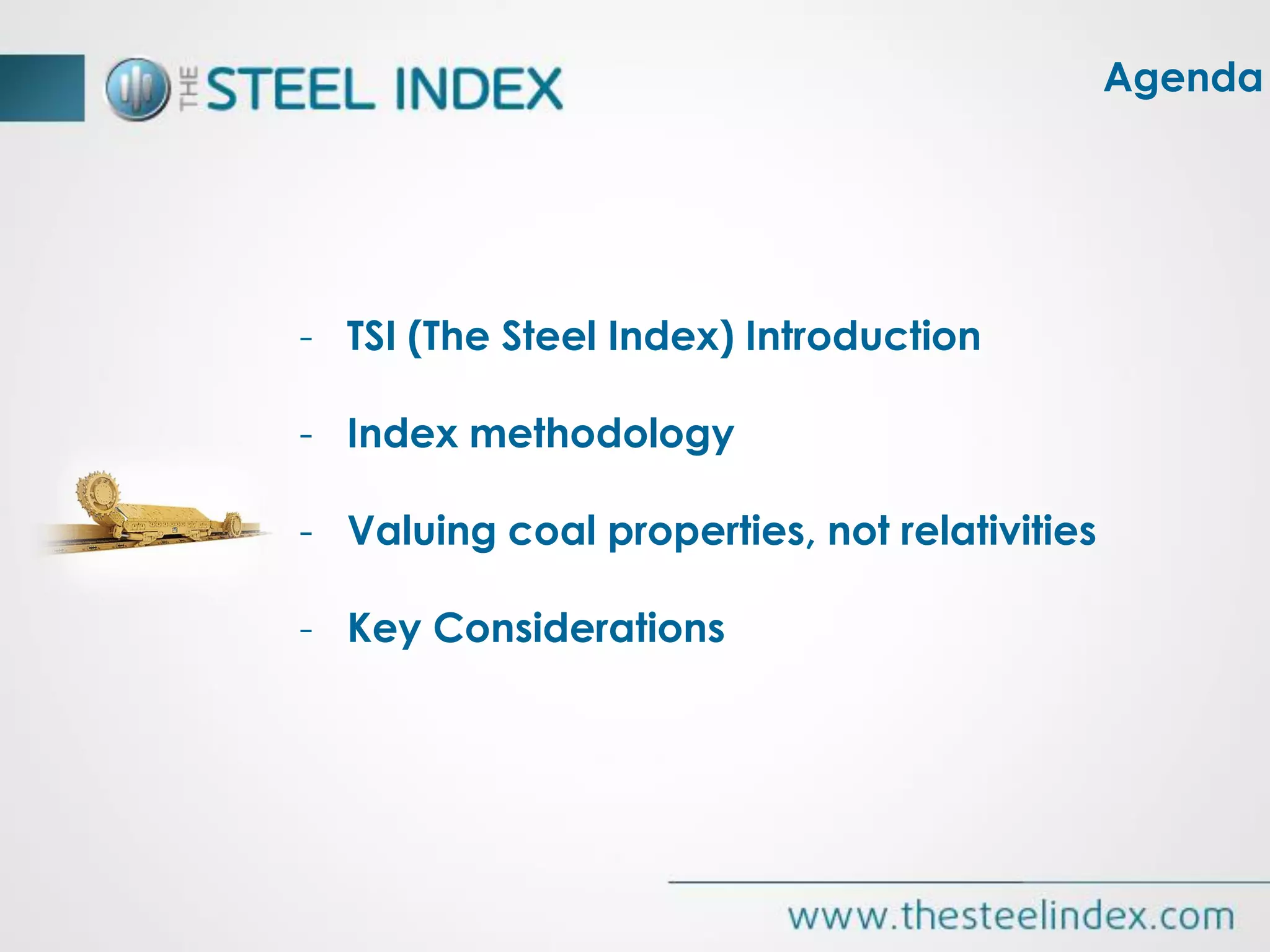 THE STEEL INDEX

Agenda

- TSI (The Steel Index) Introduction

- Index methodology

- Valuing coal properties, not relativities

- Key Considerations

www.thesteelindex.com